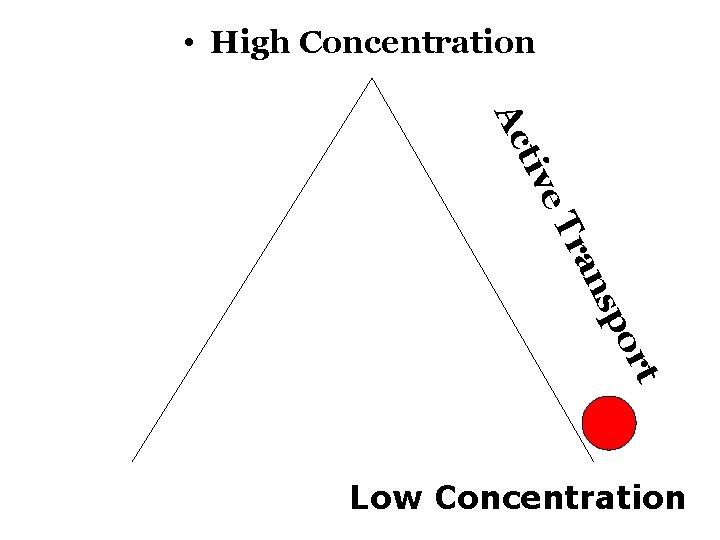 • High Concentration

Active Transport

Low Concentration